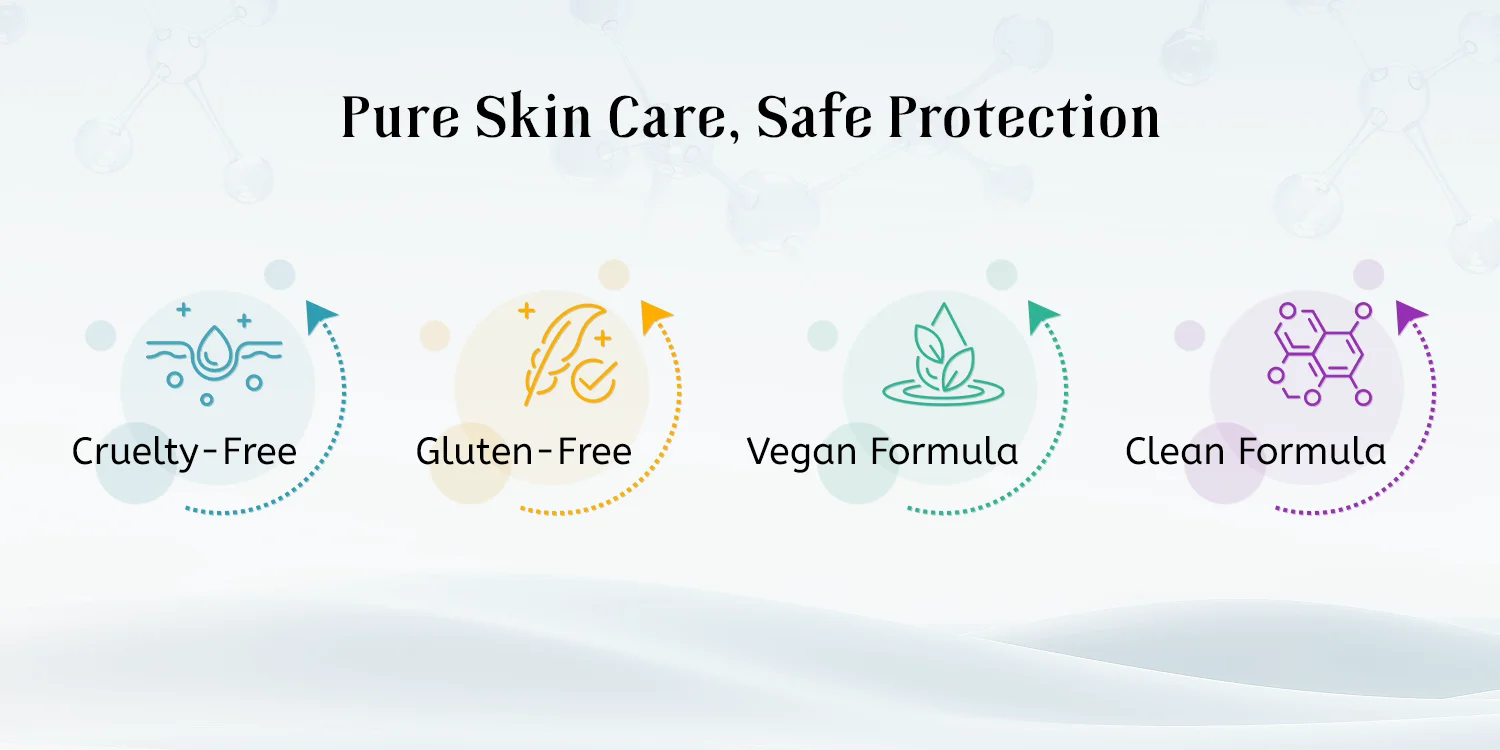 Pure Skin Care, Safe Protection

Cruelty-Free

Gluten-Free

Vegan Formula

Clean Formula